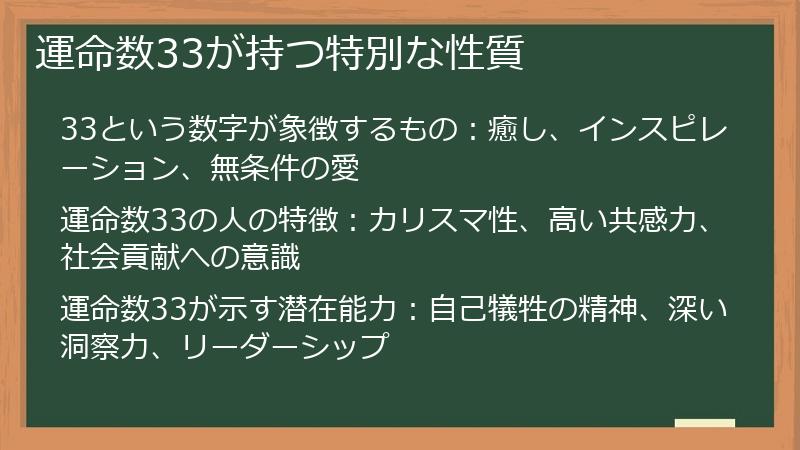 運命数33が持つ特別な性質

33という数字が象徴するもの：癒し、インスピレーション、無条件の愛

運命数33の人の特徴：カリスマ性、高い共感力、社会貢献への意識

運命数33が示す潜在能力：自己犠牲の精神、深い洞察力、リーダーシップ